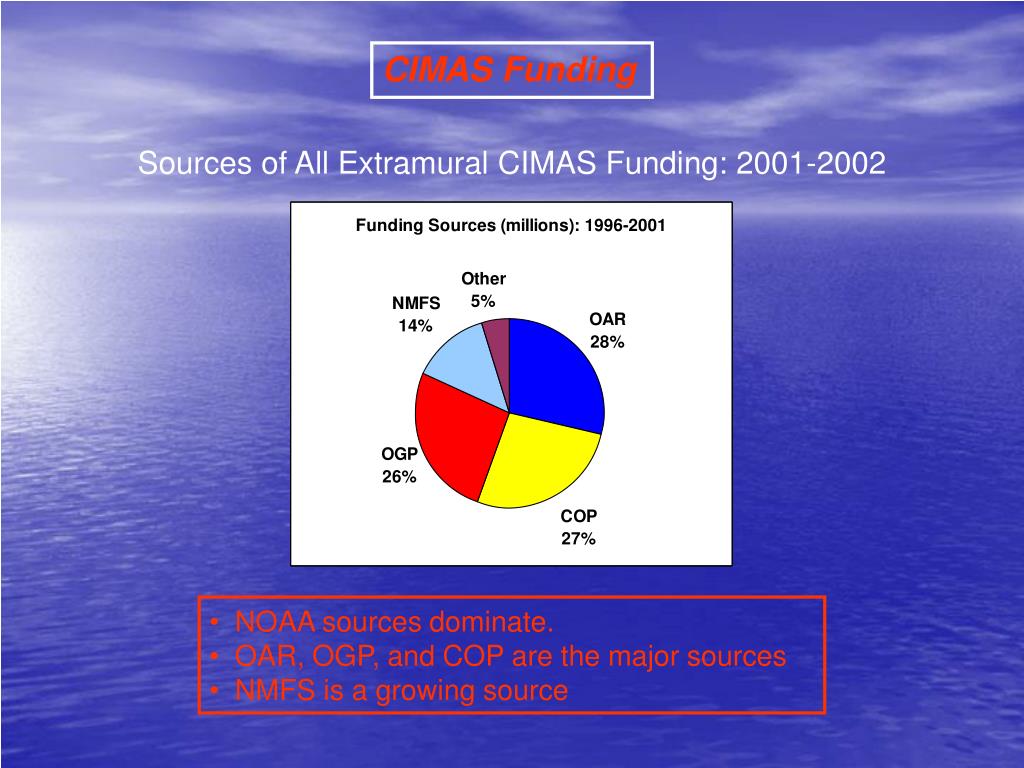 CIMAS Funding

Sources of All Extramural CIMAS Funding: 2001-2002

Funding Sources (millions): 1996-2001

Other
5%

NMFS
14%

OAR
28%

OGP
26%

COP
27%

• NOAA sources dominate.
• OAR, OGP, and COP are the major sources
• NMFS is a growing source